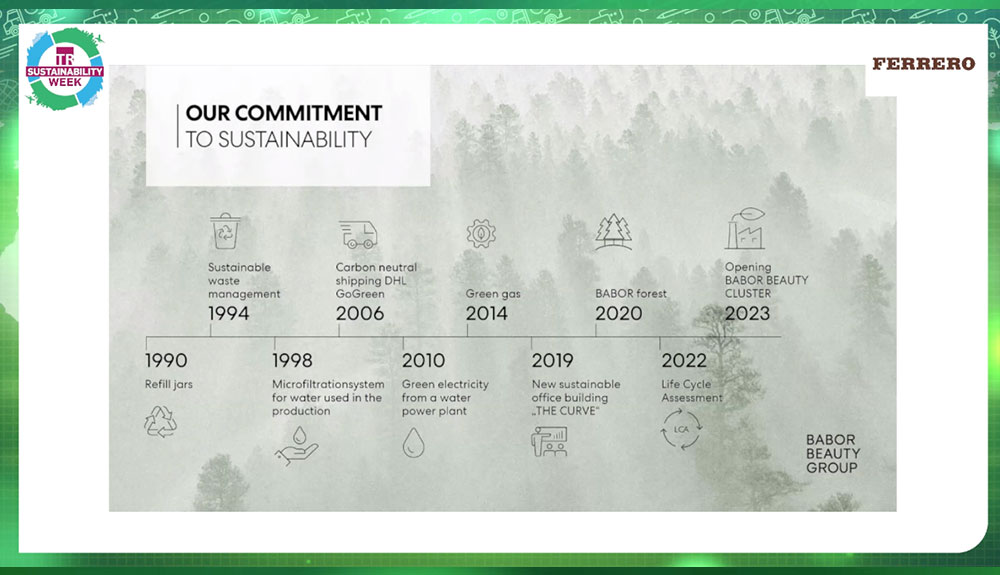 TR SUSTAINABILITY WEEK

FERRERO

OUR COMMITMENT
TO SUSTAINABILITY

Sustainable waste management
1994

Carbon neutral shipping DHL GoGreen
2006

Green gas
2014

BABOR forest
2020

Opening BABOR BEAUTY CLUSTER
2023

1990
Refill jars

1998
Microfiltrationsystem for water used in the production

2010
Green electricity from a water power plant

2019
New sustainable office building „THE CURVE"

2022
Life Cycle Assessment

LCA

BABOR
BEAUTY
GROUP